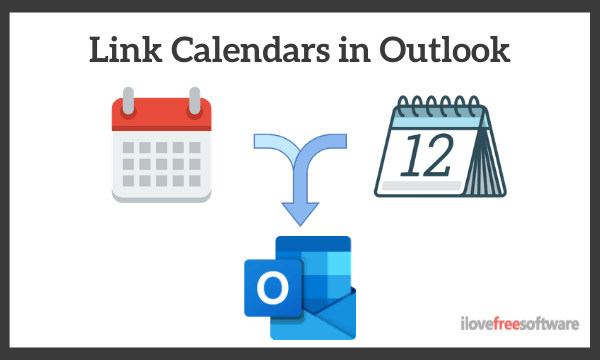 Link Calendars in Outlook

12

O

ilovefreesoftware